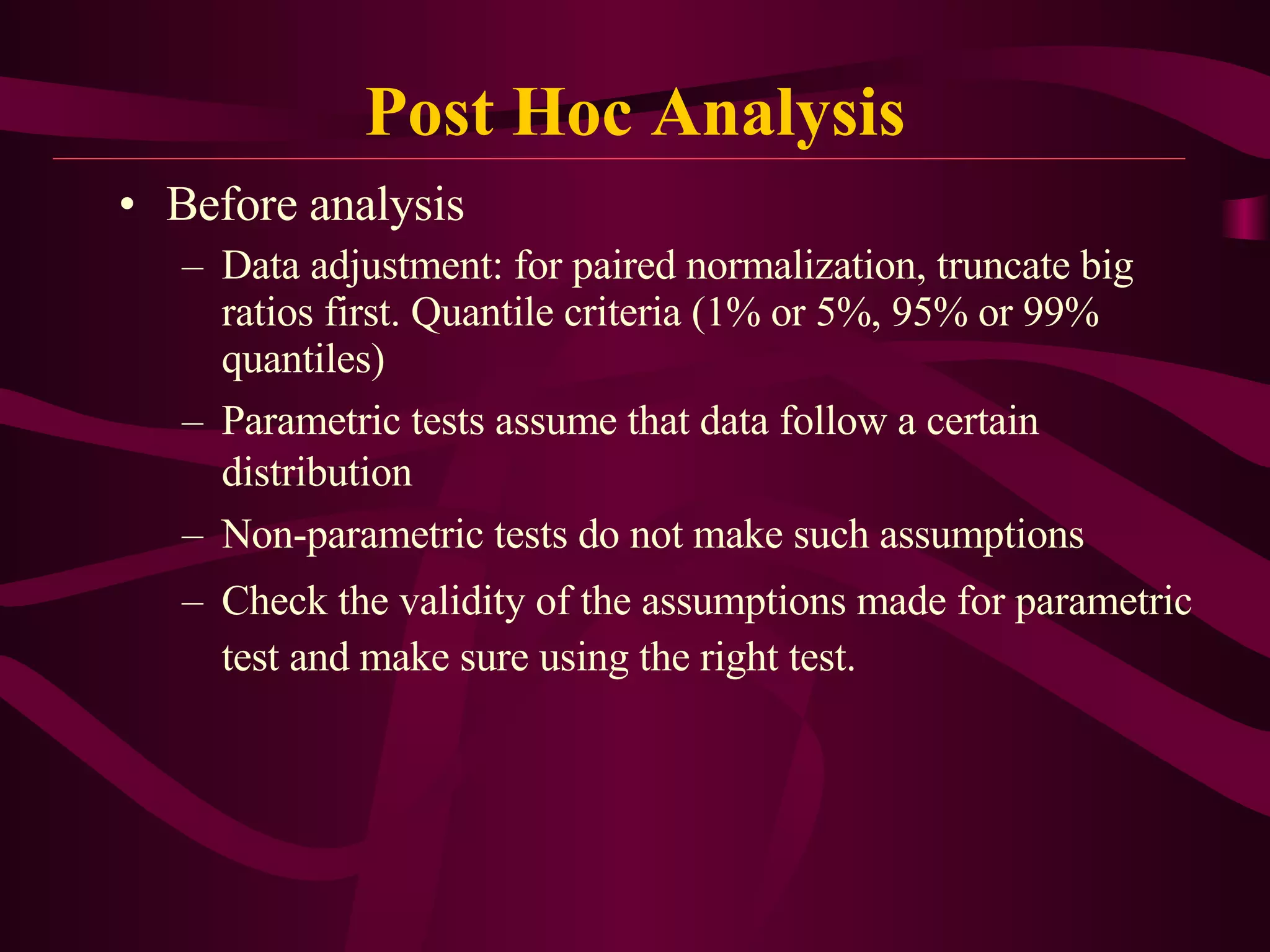 Post Hoc Analysis

• Before analysis

– Data adjustment: for paired normalization, truncate big ratios first. Quantile criteria (1% or 5%, 95% or 99% quantiles)

– Parametric tests assume that data follow a certain distribution

– Non-parametric tests do not make such assumptions

– Check the validity of the assumptions made for parametric test and make sure using the right test.